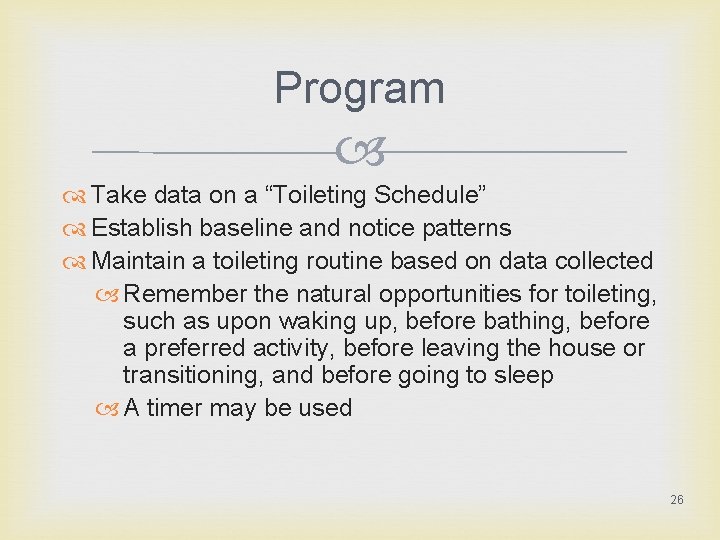 Program

Take data on a “Toileting Schedule”
Establish baseline and notice patterns
Maintain a toileting routine based on data collected
Remember the natural opportunities for toileting, such as upon waking up, before bathing, before a preferred activity, before leaving the house or transitioning, and before going to sleep
A timer may be used

26